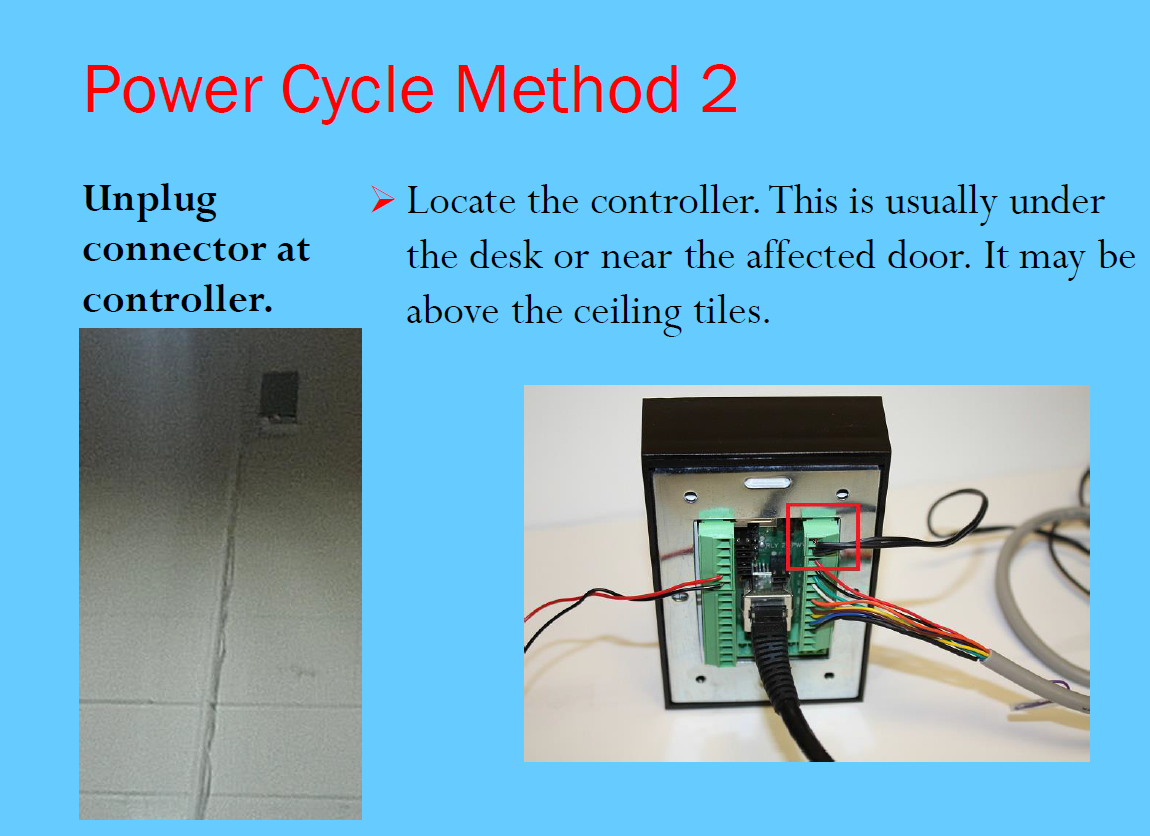 Power Cycle Method 2

Unplug connector at controller.

➢ Locate the controller. This is usually under the desk or near the affected door. It may be above the ceiling tiles.